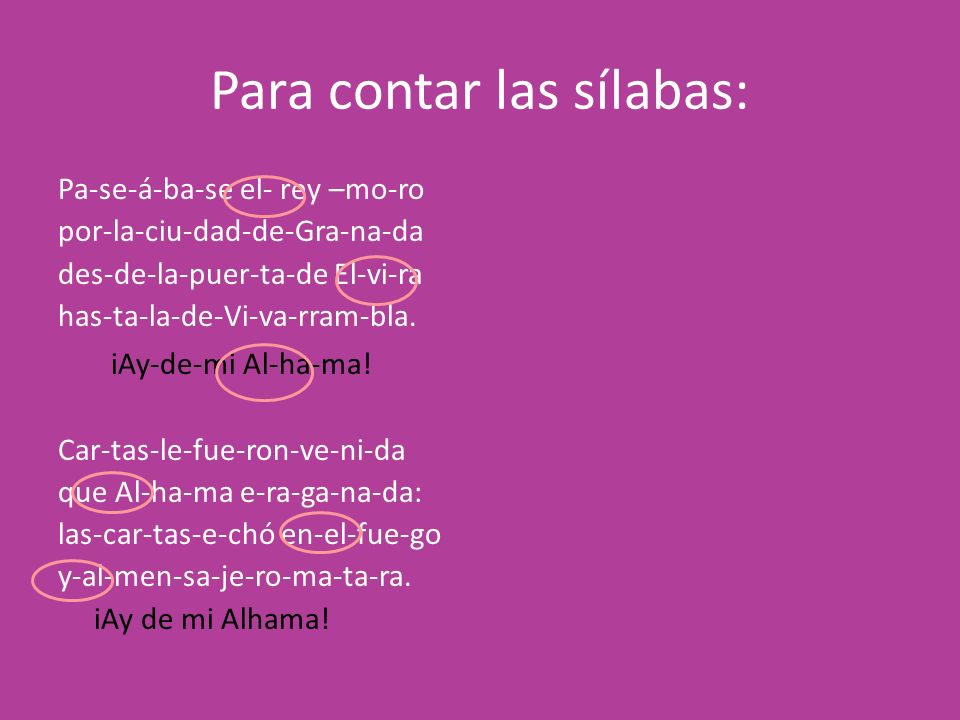 Para contar las sílabas:

Pa-se-á-ba-se el- rey –mo-ro
por-la-ciu-dad-de-Gra-na-da
des-de-la-puer-ta-de El-vi-ra
has-ta-la-de-Vi-va-rram-bla.
¡Ay-de-mi Al-ha-ma!

Car-tas-le-fue-ron-ve-ni-da
que Al-ha-ma e-ra-ga-na-da:
las-car-tas-e-chó en-el-fue-go
y-al-men-sa-je-ro-ma-ta-ra.
¡Ay de mi Alhama!